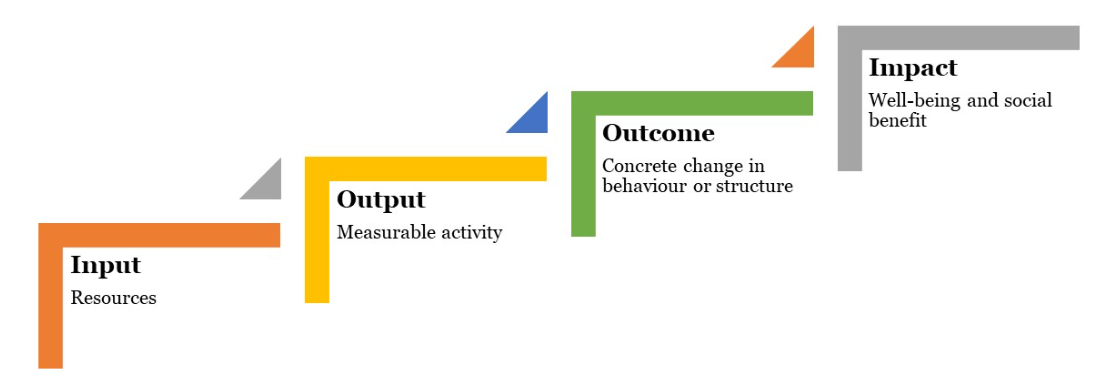 Input
Resources

Output
Measurable activity

Outcome
Concrete change in behaviour or structure

Impact
Well-being and social benefit